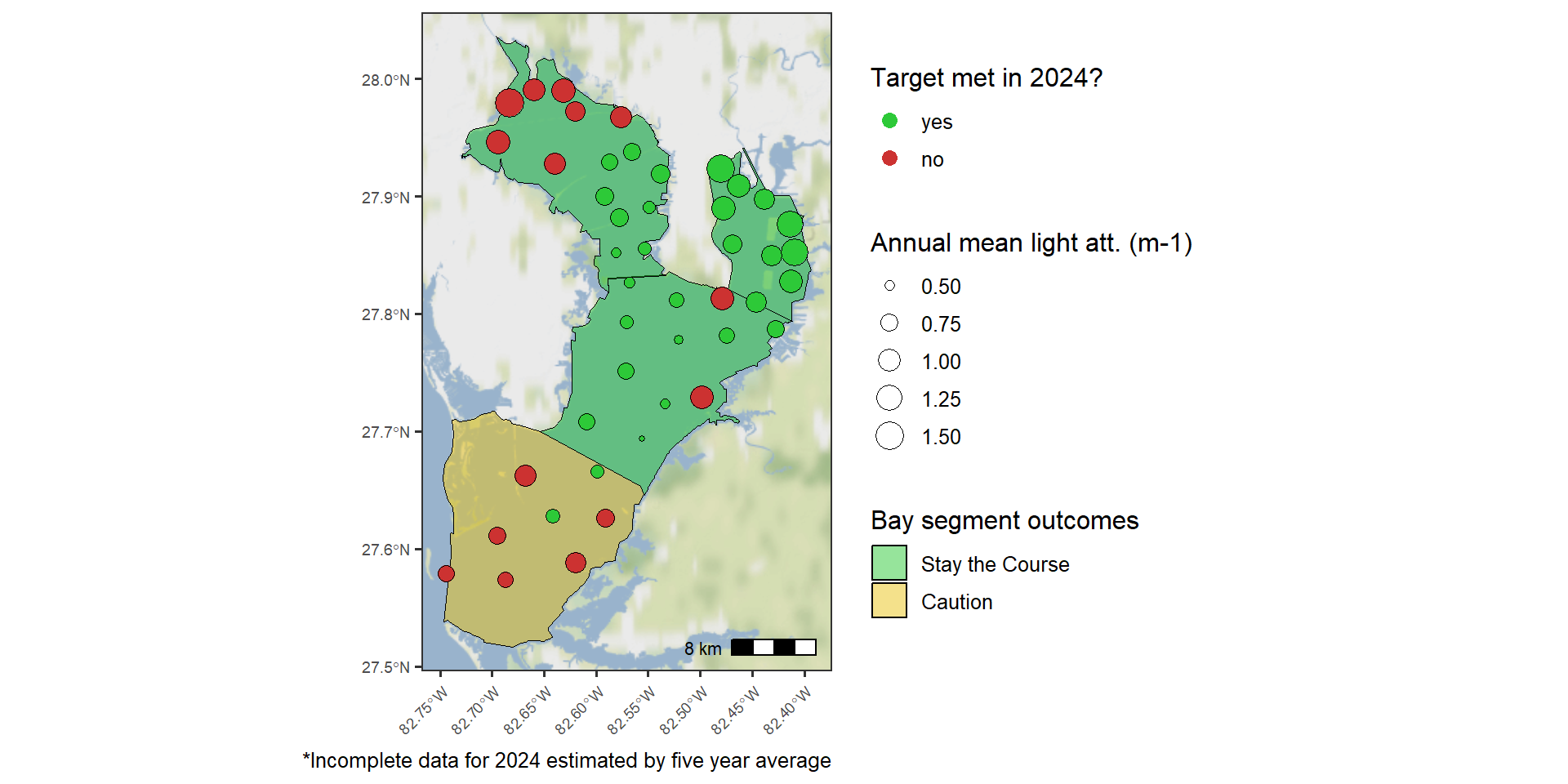 28.0°N
27.9°N
27.8°N
27.7°N
27.6°N
27.5°N

8 km

82.75°W
82.70°W
82.65°W
82.60°W
82.55°W
82.50°W
82.45°W
82.40°W

*Incomplete data for 2024 estimated by five year average

Target met in 2024?
yes
no

Annual mean light att. (m-1)
0.50
0.75
1.00
1.25
1.50

Bay segment outcomes
Stay the Course
Caution